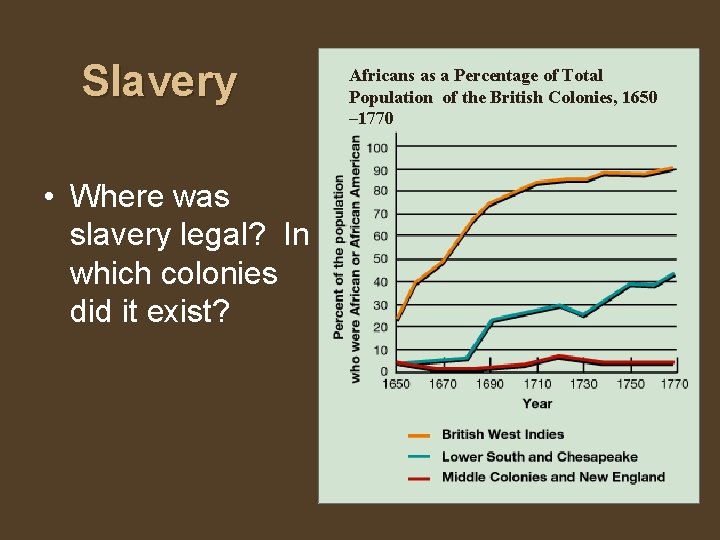 Slavery

• Where was slavery legal? In which colonies did it exist?

Africans as a Percentage of Total Population of the British Colonies, 1650 –1770

Percent of the population who were African or African American

100
90
80
70
60
50
40
30
20
10
0

1650 1670 1690 1710 1730 1750 1770

Year

British West Indies
Lower South and Chesapeake
Middle Colonies and New England